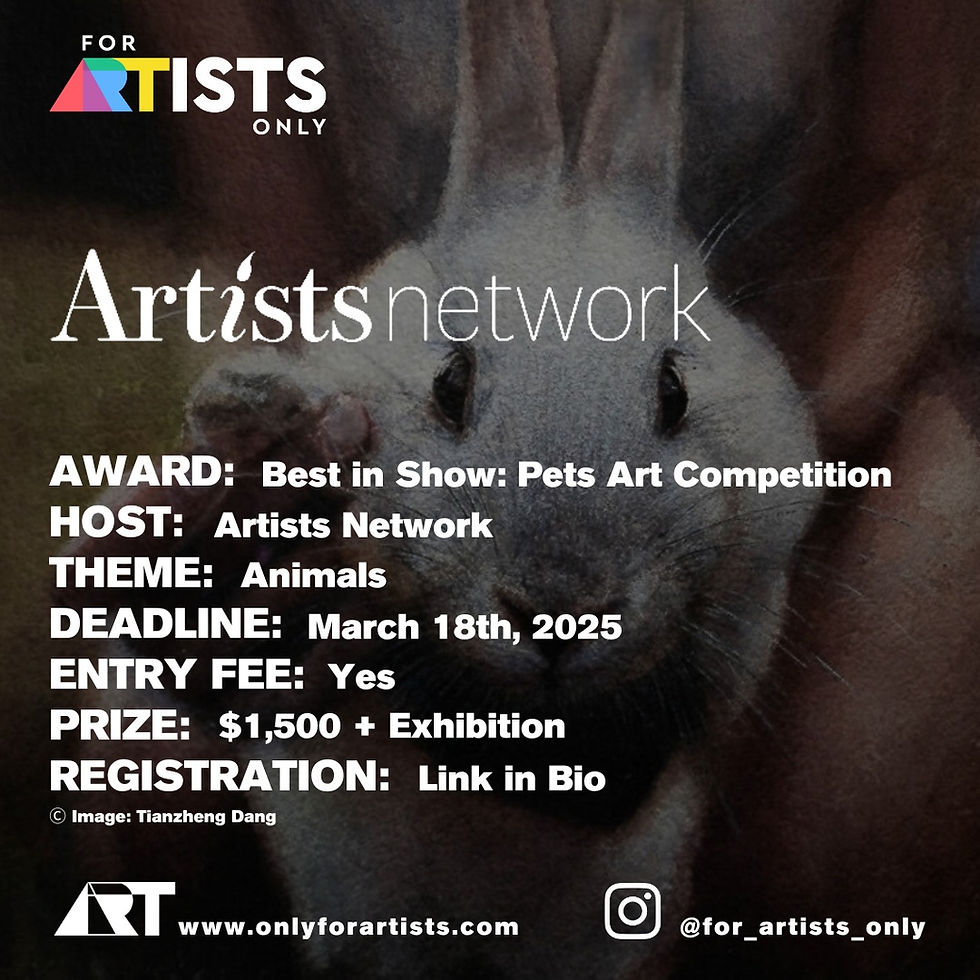 FOR
ARTISTS
ONLY

Artists network

AWARD: Best in Show: Pets Art Competition
HOST: Artists Network
THEME: Animals
DEADLINE: March 18th, 2025
ENTRY FEE: Yes
PRIZE: $1,500 + Exhibition
REGISTRATION: Link in Bio
© Image: Tianzheng Dang

ART www.onlyforartists.com

@for_artists_only